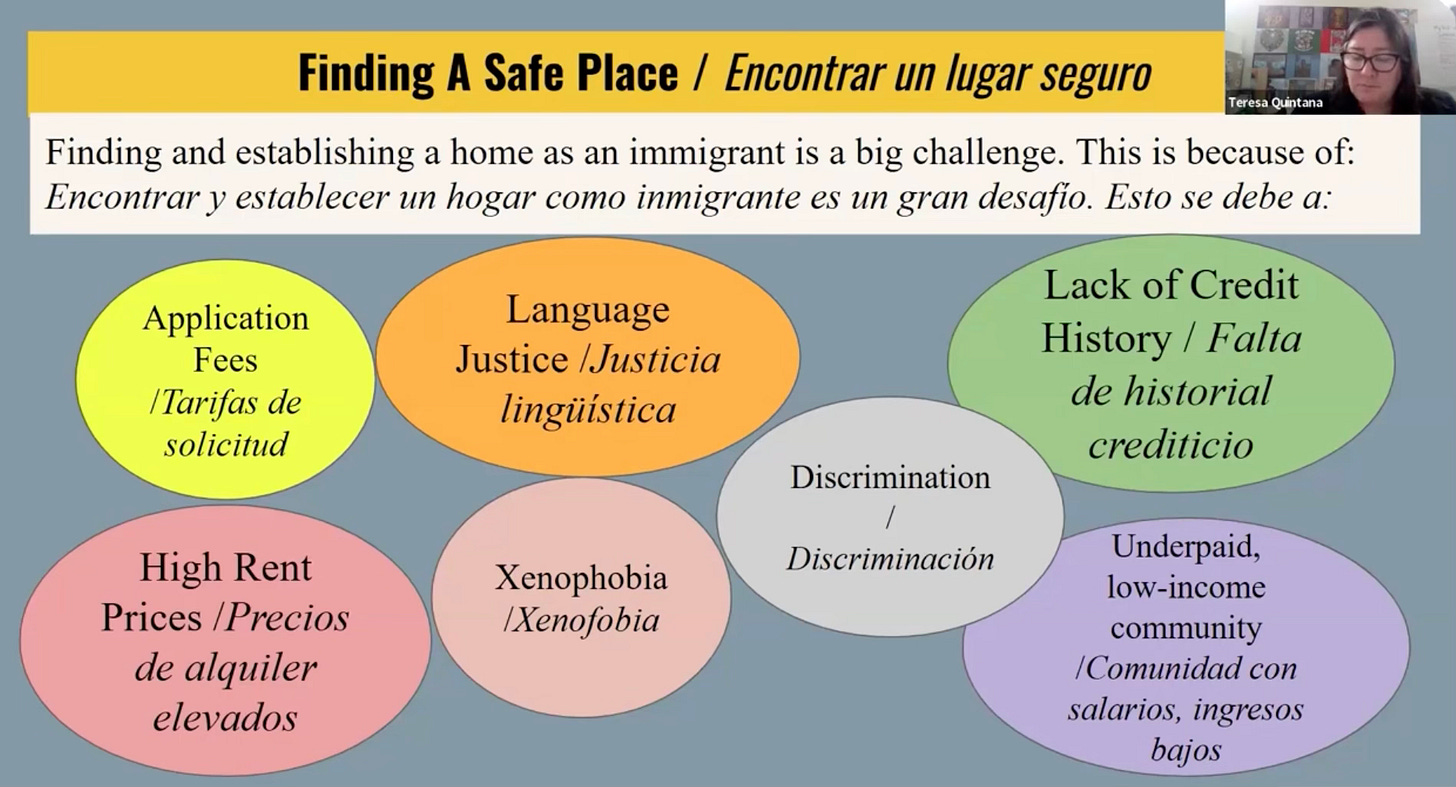 Finding A Safe Place / Encontrar un lugar seguro

Teresa Quintana

Finding and establishing a home as an immigrant is a big challenge. This is because of:
Encontrar y establecer un hogar como inmigrante es un gran desafío. Esto se debe a:

Application Fees /Tarifas de solicitud

Language Justice /Justicia lingüística

Lack of Credit History / Falta de historial crediticio

Discrimination / Discriminación

High Rent Prices /Precios de alquiler elevados

Xenophobia /Xenofobia

Underpaid, low-income community /Comunidad con salarios, ingresos bajos